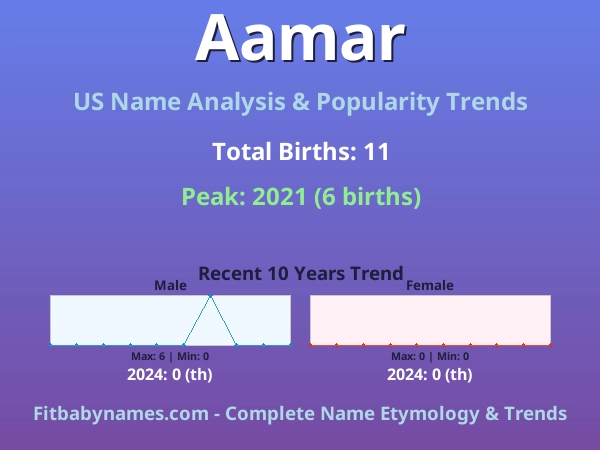 Aamar

US Name Analysis & Popularity Trends

Total Births: 11

Peak: 2021 (6 births)

Recent 10 Years Trend

Male

Max: 6 | Min: 0

2024: 0 (th)

Female

Max: 0 | Min: 0

2024: 0 (th)

Fitbabynames.com - Complete Name Etymology & Trends